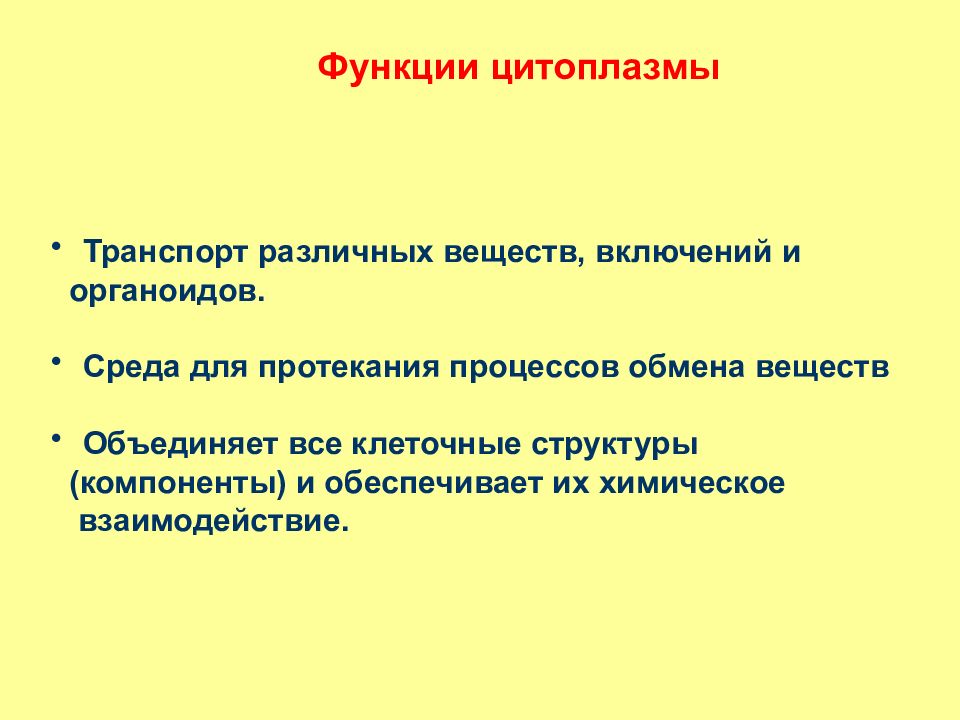 Функции цитоплазмы

• Транспорт различных веществ, включений и органоидов.

• Среда для протекания процессов обмена веществ

• Объединяет все клеточные структуры (компоненты) и обеспечивает их химическое взаимодействие.